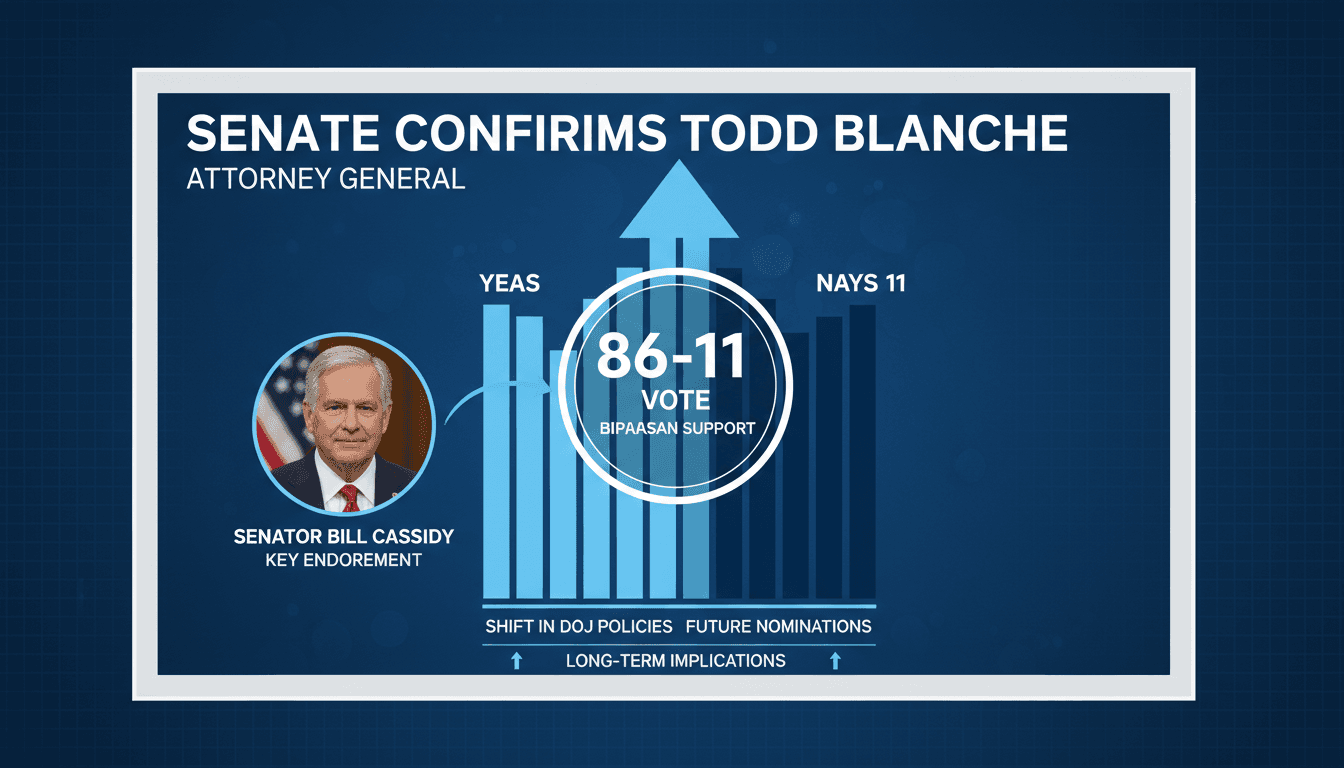 SENATE CONFIRMS TODD BLANCHE
ATTORNEY GENERAL

YEAS

NAYS 11

86-11
VOTE
BIPAASAN SUPPORT

SENATOR BILL CASSIDY
KEY ENDOREMENT

SHIFT IN DOJ POLICIES FUTURE NOMINATIONS

LONG-TERM IMPLICATIONS